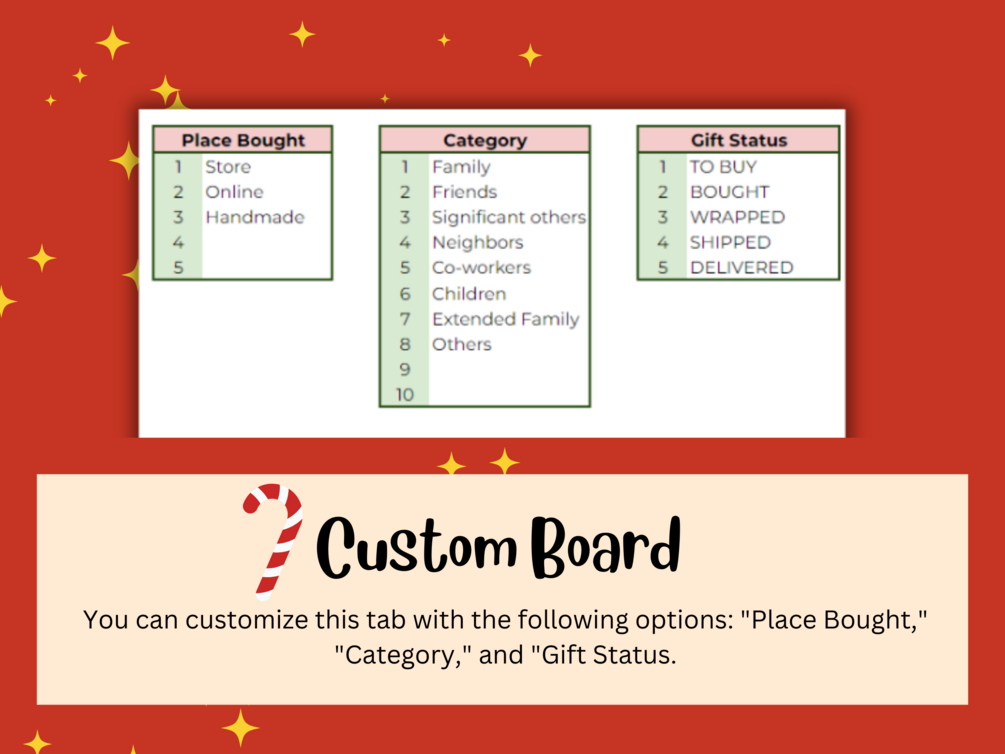 | Place Bought | |
|---|---|
| 1 | Store |
| 2 | Online |
| 3 | Handmade |
| 4 | |
| 5 | |

| Category | |
|---|---|
| 1 | Family |
| 2 | Friends |
| 3 | Significant others |
| 4 | Neighbors |
| 5 | Co-workers |
| 6 | Children |
| 7 | Extended Family |
| 8 | Others |
| 9 | |
| 10 | |

| Gift Status | |
|---|---|
| 1 | TO BUY |
| 2 | BOUGHT |
| 3 | WRAPPED |
| 4 | SHIPPED |
| 5 | DELIVERED |

Custom Board

You can customize this tab with the following options: "Place Bought," "Category," and "Gift Status.